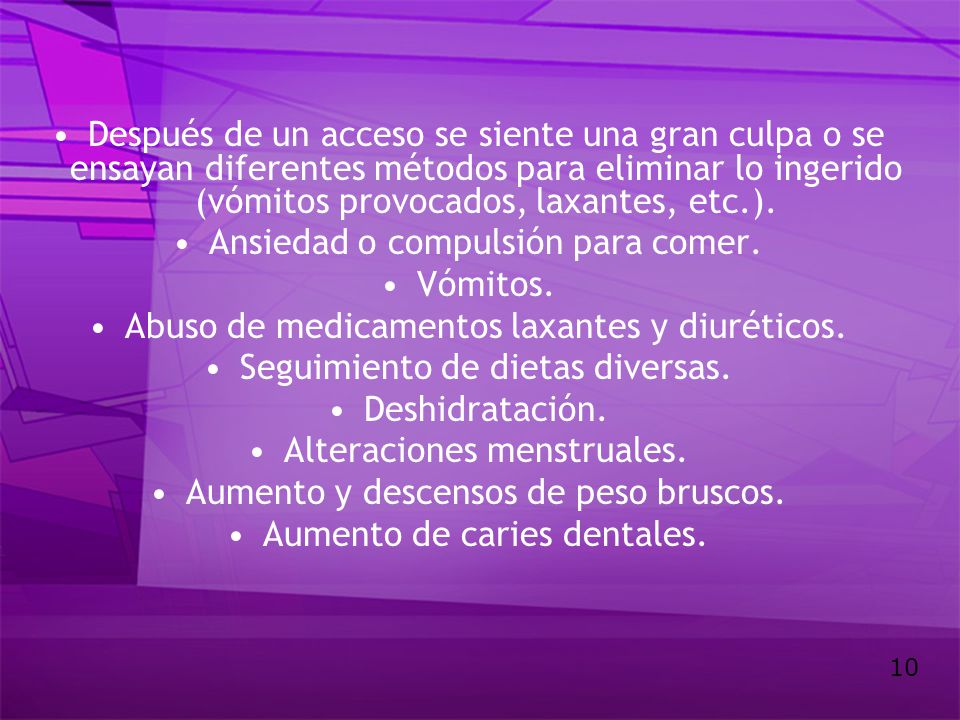 • Después de un acceso se siente una gran culpa o se ensayan diferentes métodos para eliminar lo ingerido (vómitos provocados, laxantes, etc.).
• Ansiedad o compulsión para comer.
• Vómitos.
• Abuso de medicamentos laxantes y diuréticos.
• Seguimiento de dietas diversas.
• Deshidratación.
• Alteraciones menstruales.
• Aumento y descensos de peso bruscos.
• Aumento de caries dentales.

10